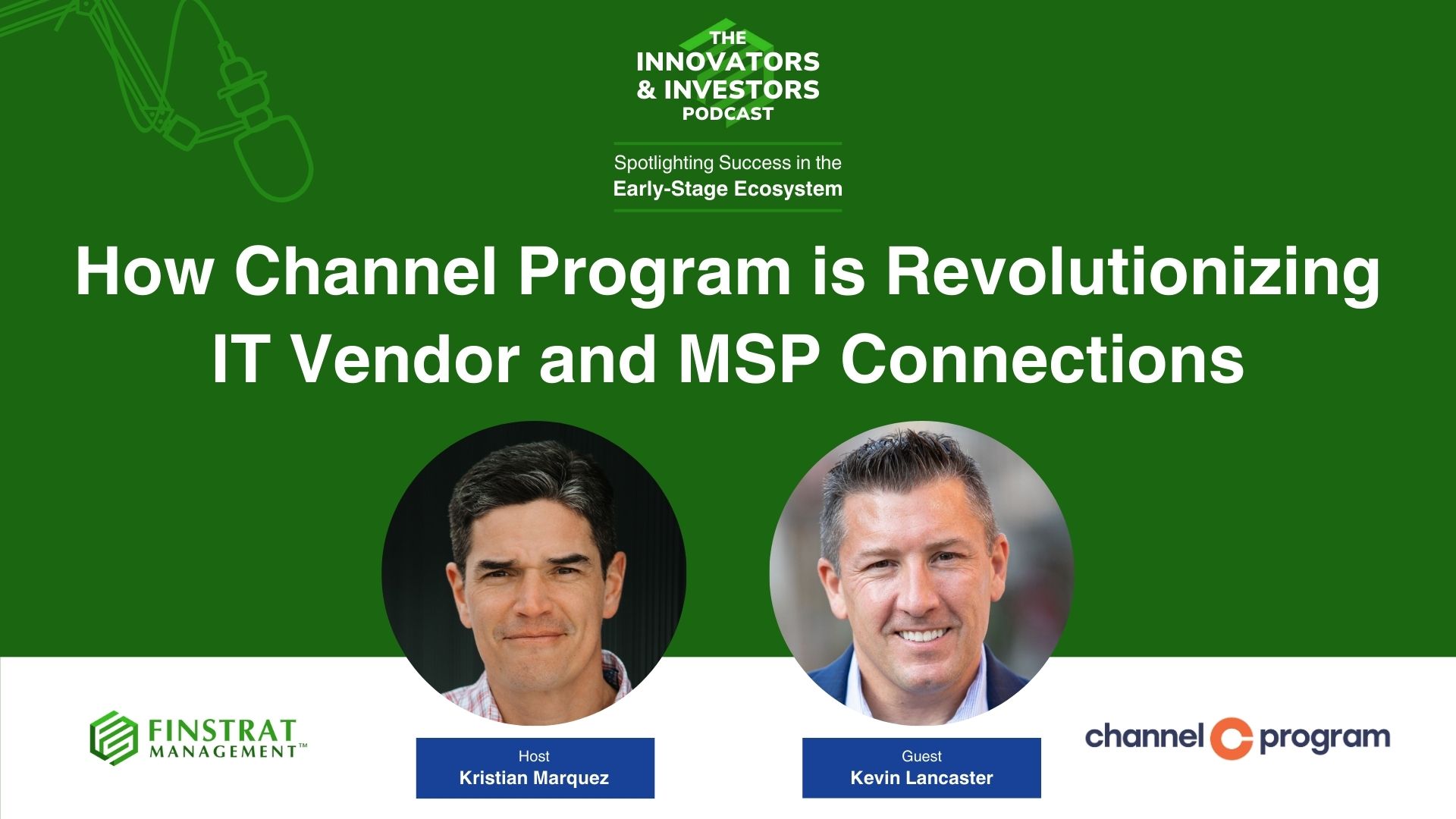 THE
INNOVATORS
& INVESTORS
PODCAST

Spotlighting Success in the
Early-Stage Ecosystem

How Channel Program is Revolutionizing IT Vendor and MSP Connections

FINSTRAT
MANAGEMENT™

Host
Kristian Marquez

Guest
Kevin Lancaster

channel program